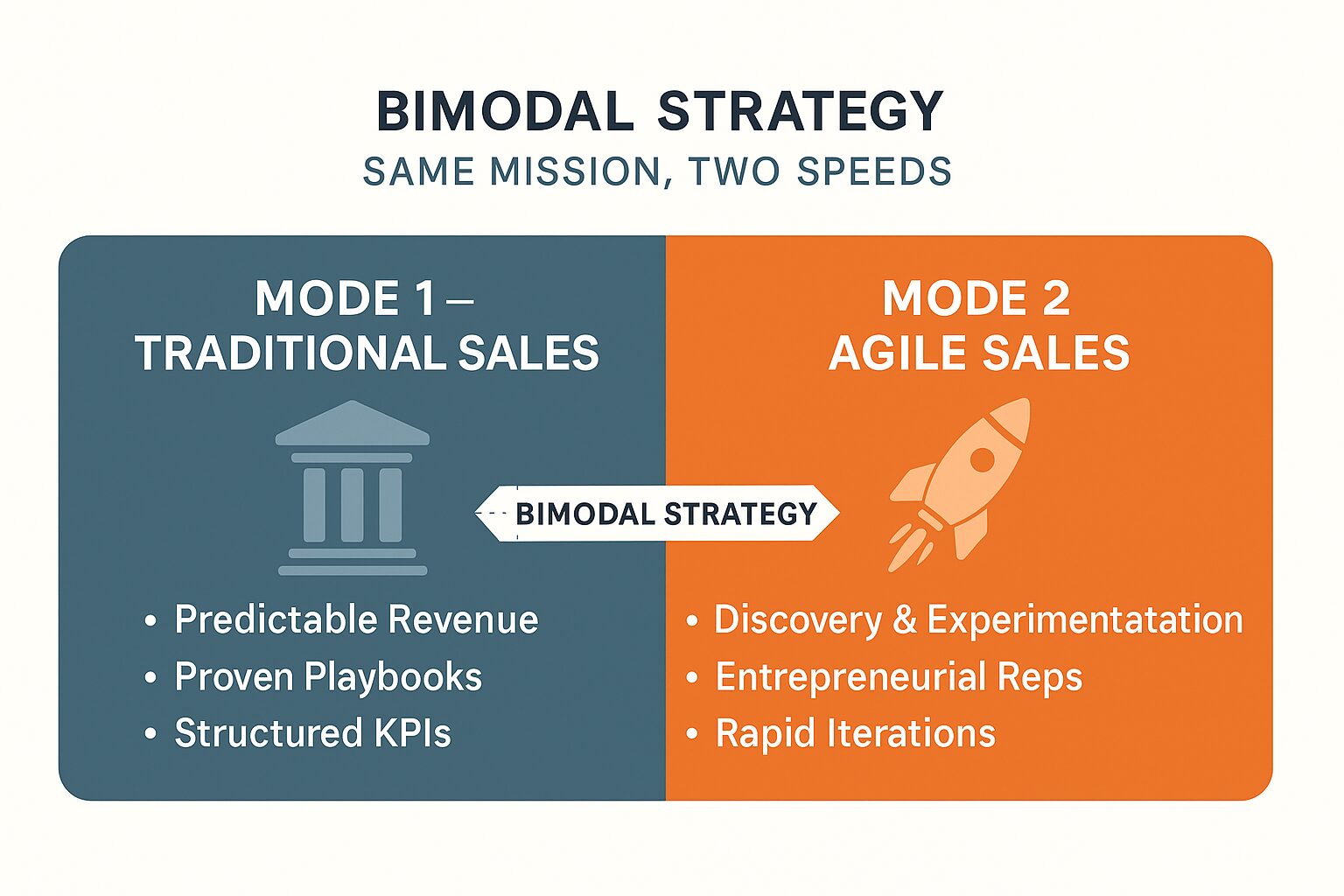 BIMODAL STRATEGY
SAME MISSION, TWO SPEEDS

MODE 1 –
TRADITIONAL SALES

• Predictable Revenue
• Proven Playbooks
• Structured KPIs

BIMODAL STRATEGY

MODE 2
AGILE SALES

• Discovery & Experimentatation
• Entrepreneurial Reps
• Rapid Iterations